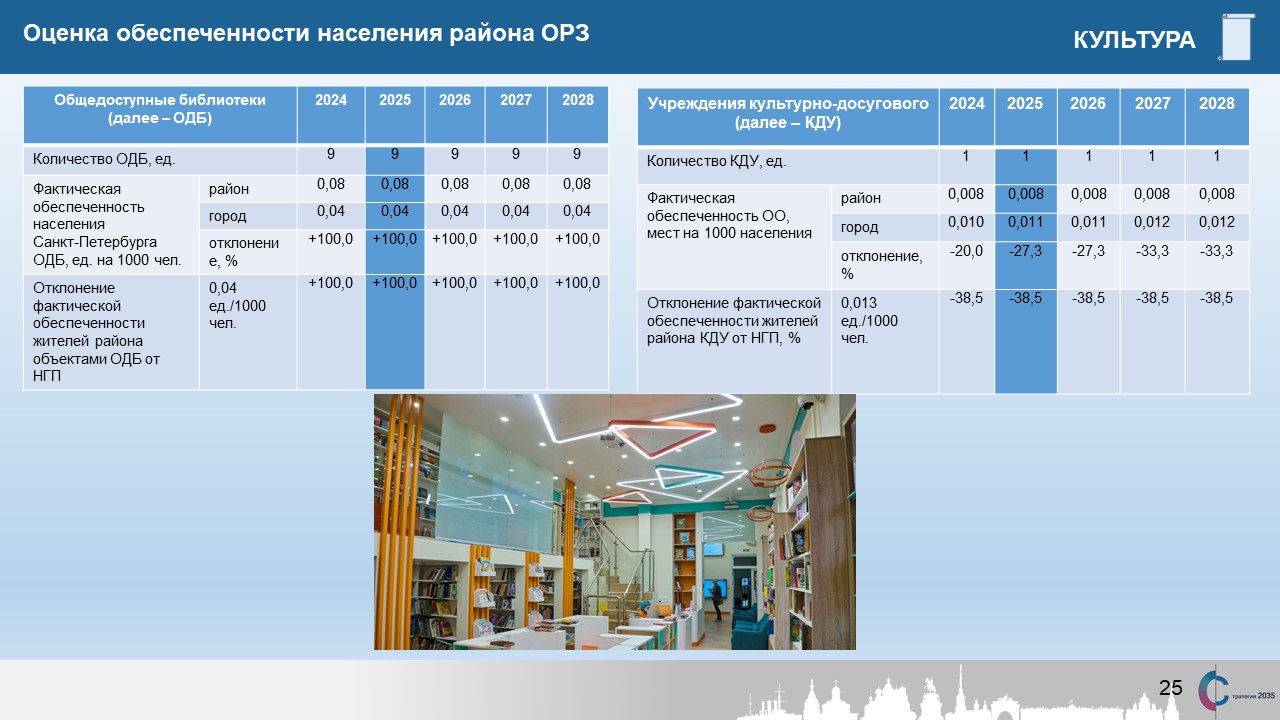 Оценка обеспеченности населения района ОРЗ

КУЛЬТУРА

| Общедоступные библиотеки (далее – ОДБ) | | 2024 | 2025 | 2026 | 2027 | 2028 |
|---|---|---|---|---|---|---|
| Количество ОДБ, ед. | | 9 | 9 | 9 | 9 | 9 |
| Фактическая обеспеченность населения Санкт-Петербурга ОДБ, ед. на 1000 чел. | район | 0,08 | 0,08 | 0,08 | 0,08 | 0,08 |
| | город | 0,04 | 0,04 | 0,04 | 0,04 | 0,04 |
| | отклонение, % | +100,0 | +100,0 | +100,0 | +100,0 | +100,0 |
| Отклонение фактической обеспеченности жителей района объектами ОДБ от НГП | 0,04 ед./1000 чел. | +100,0 | +100,0 | +100,0 | +100,0 | +100,0 |

| Учреждения культурно-досугового (далее – КДУ) | | 2024 | 2025 | 2026 | 2027 | 2028 |
|---|---|---|---|---|---|---|
| Количество КДУ, ед. | | 1 | 1 | 1 | 1 | 1 |
| Фактическая обеспеченность ОО, мест на 1000 населения | район | 0,008 | 0,008 | 0,008 | 0,008 | 0,008 |
| | город | 0,010 | 0,011 | 0,011 | 0,012 | 0,012 |
| | отклонение, % | -20,0 | -27,3 | -27,3 | -33,3 | -33,3 |
| Отклонение фактической обеспеченности жителей района КДУ от НГП, % | 0,013 ед./1000 чел. | -38,5 | -38,5 | -38,5 | -38,5 | -38,5 |

25

тратегия 2035